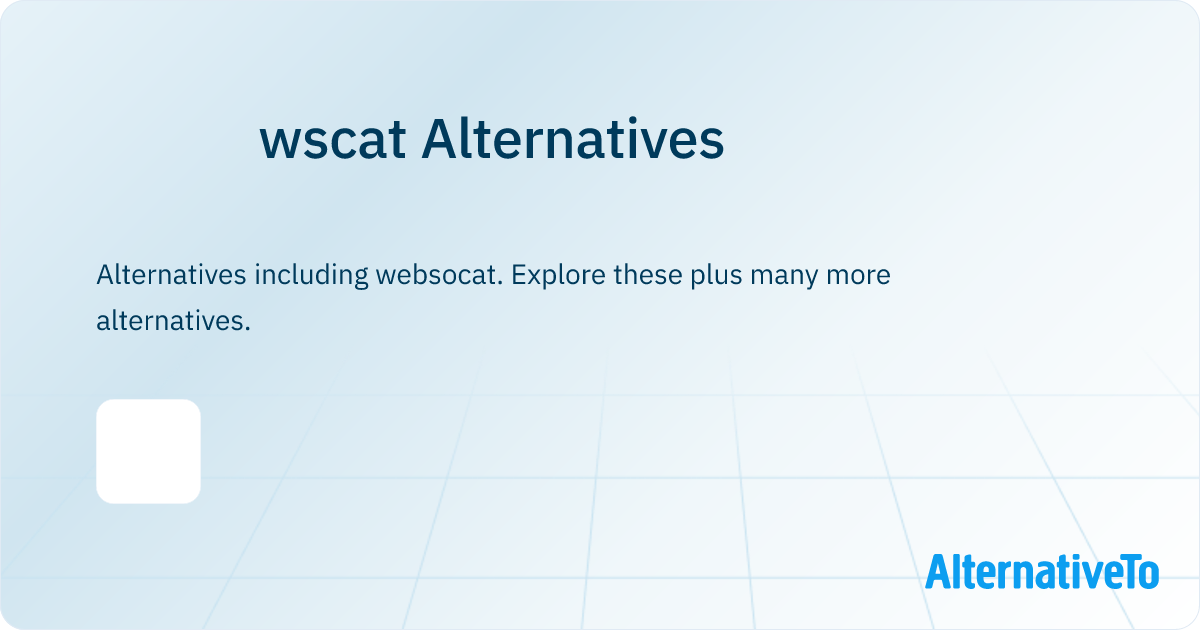 wscat Alternatives

Alternatives including websocat. Explore these plus many more alternatives.

AlternativeTo